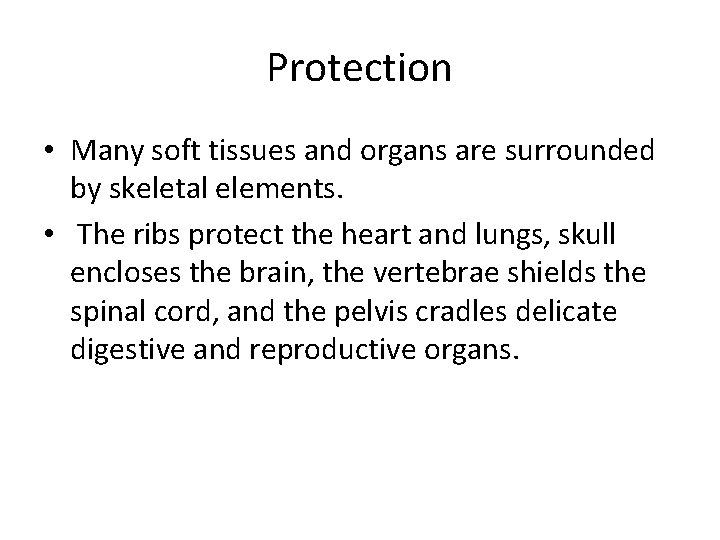 Protection

• Many soft tissues and organs are surrounded by skeletal elements.
• The ribs protect the heart and lungs, skull encloses the brain, the vertebrae shields the spinal cord, and the pelvis cradles delicate digestive and reproductive organs.